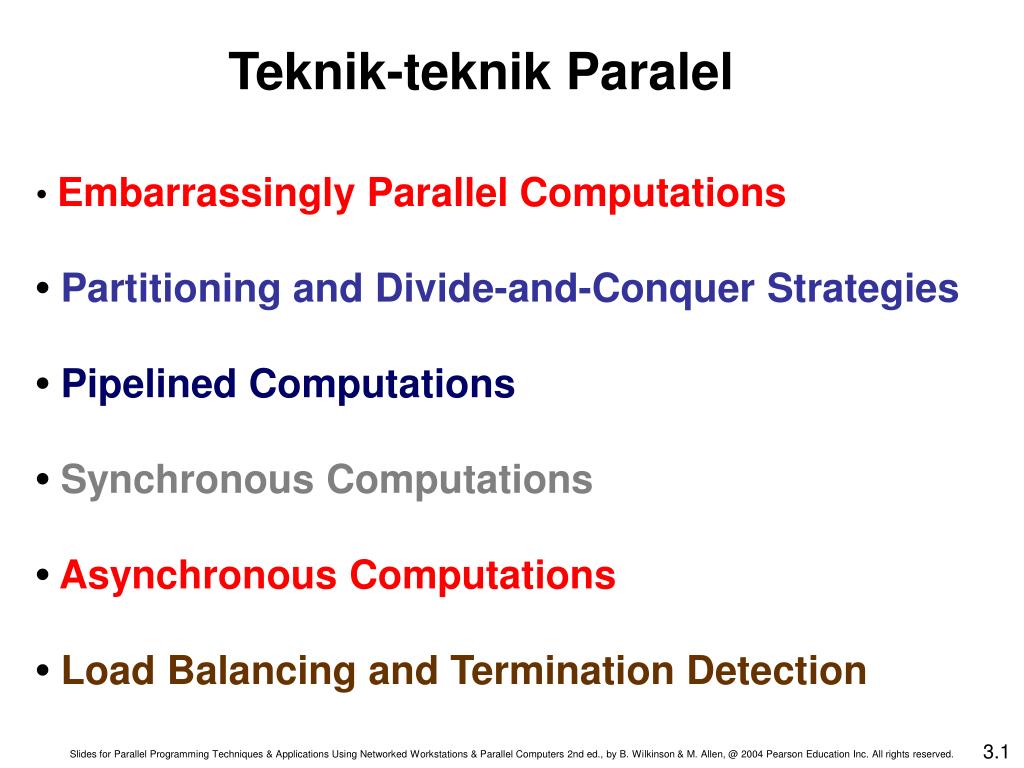 Teknik-teknik Paralel

• Embarrassingly Parallel Computations

• Partitioning and Divide-and-Conquer Strategies

• Pipelined Computations

• Synchronous Computations

• Asynchronous Computations

• Load Balancing and Termination Detection

Slides for Parallel Programming Techniques & Applications Using Networked Workstations & Parallel Computers 2nd ed., by B. Wilkinson & M. Allen, @ 2004 Pearson Education Inc. All rights reserved.

3.1